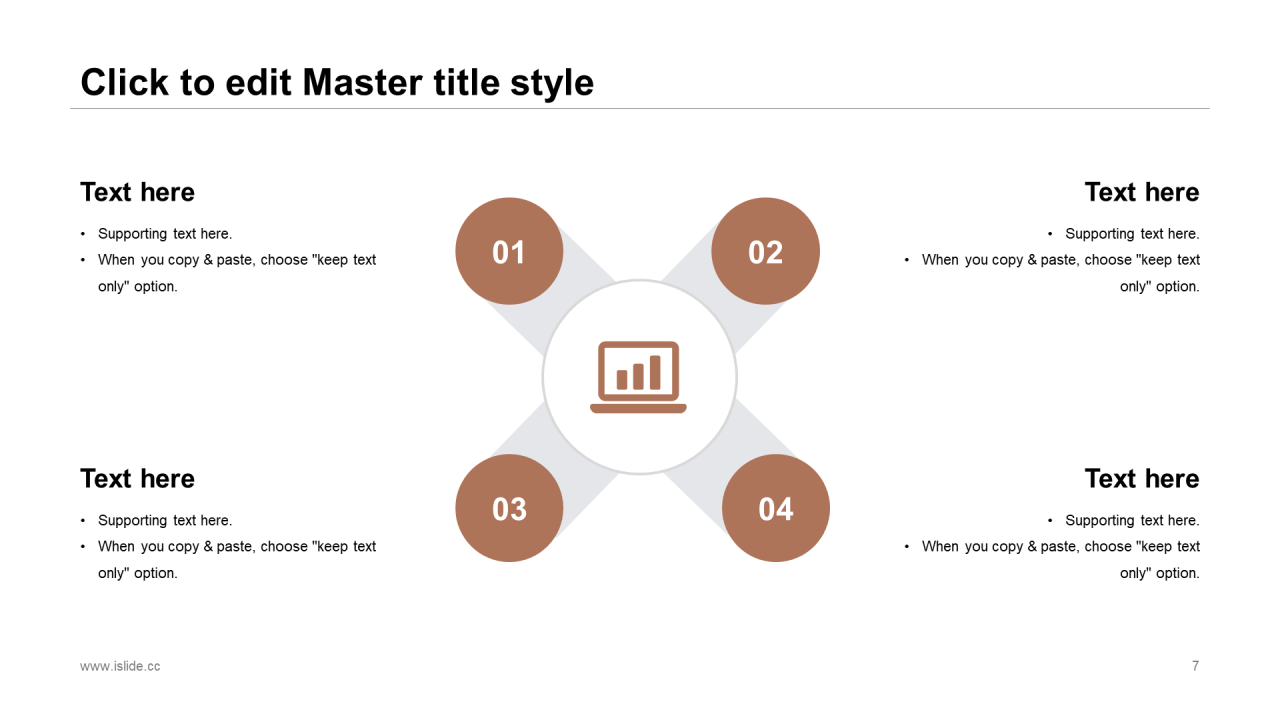 Click to edit Master title style

Text here

• Supporting text here.
• When you copy & paste, choose "keep text only" option.

01

02

Text here

• Supporting text here.
• When you copy & paste, choose "keep text only" option.

Text here

• Supporting text here.
• When you copy & paste, choose "keep text only" option.

03

04

Text here

• Supporting text here.
• When you copy & paste, choose "keep text only" option.

www.islide.cc

7